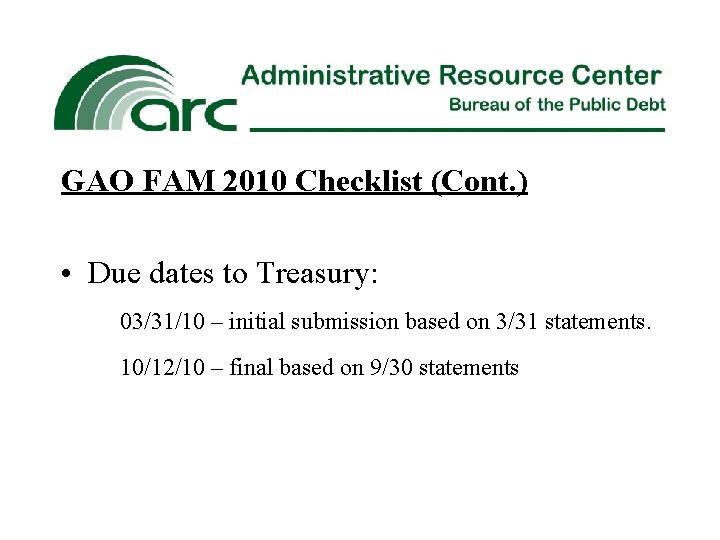 arc

Administrative Resource Center
Bureau of the Public Debt

GAO FAM 2010 Checklist (Cont.)

• Due dates to Treasury:

03/31/10 – initial submission based on 3/31 statements.

10/12/10 – final based on 9/30 statements